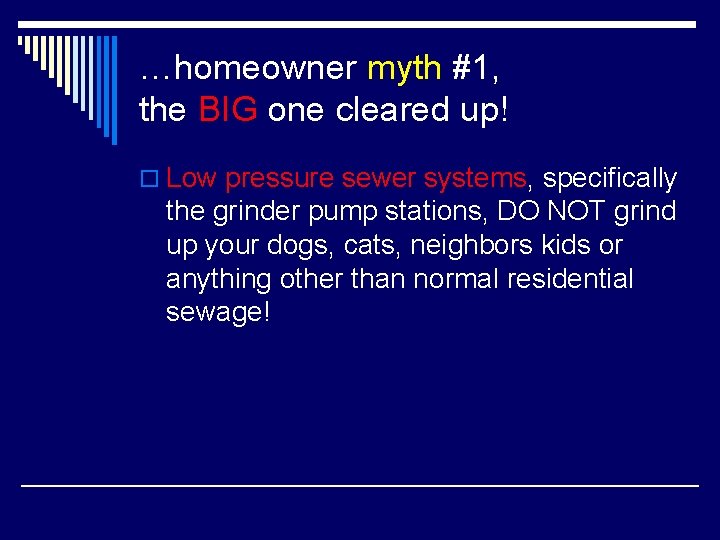 …homeowner myth #1,
the BIG one cleared up!

Low pressure sewer systems, specifically the grinder pump stations, DO NOT grind up your dogs, cats, neighbors kids or anything other than normal residential sewage!